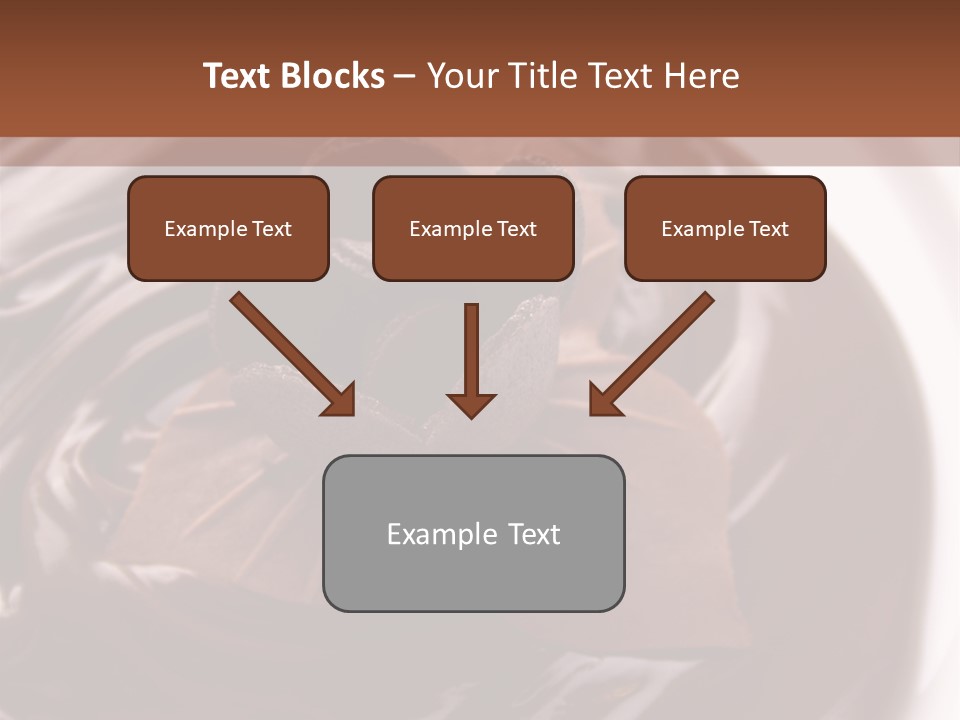 Text Blocks – Your Title Text Here

Example Text

Example Text

Example Text

Example Text